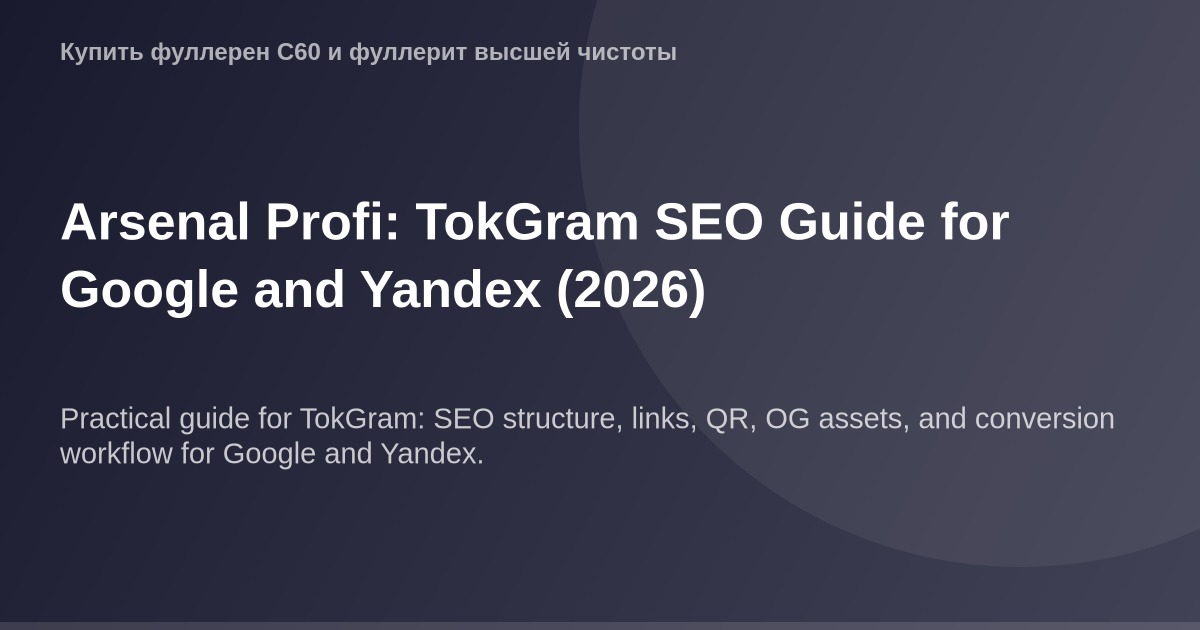 Купить фуллерен C60 и фуллерит высшей чистоты

Arsenal Profi: TokGram SEO Guide for Google and Yandex (2026)

Practical guide for TokGram: SEO structure, links, QR, OG assets, and conversion workflow for Google and Yandex.